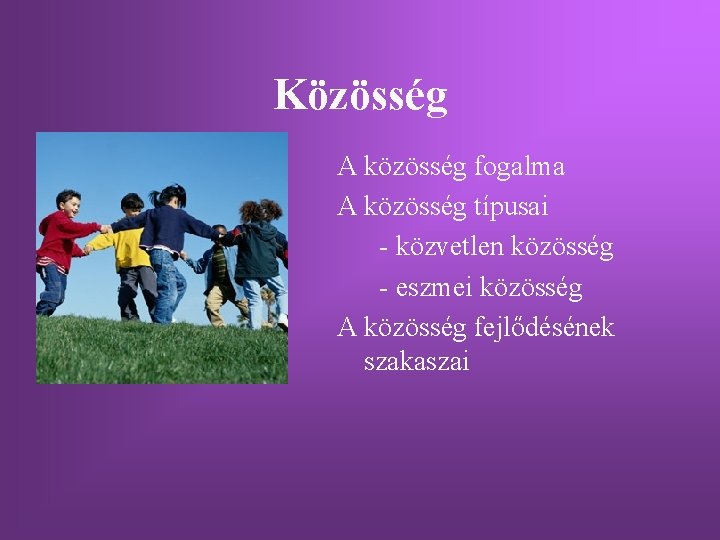 Közösség

A közösség fogalma

A közösség típusai

- közvetlen közösség

- eszmei közösség

A közösség fejlődésének szakaszai